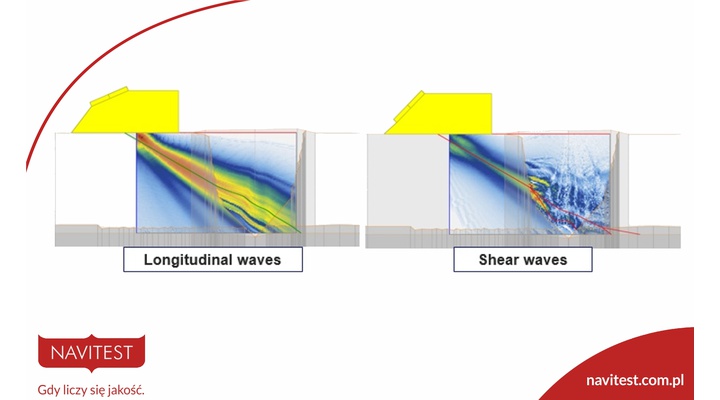 Longitudinal waves

Shear waves

NAVITEST

Gdy liczy się jakość.

navitest.com.pl